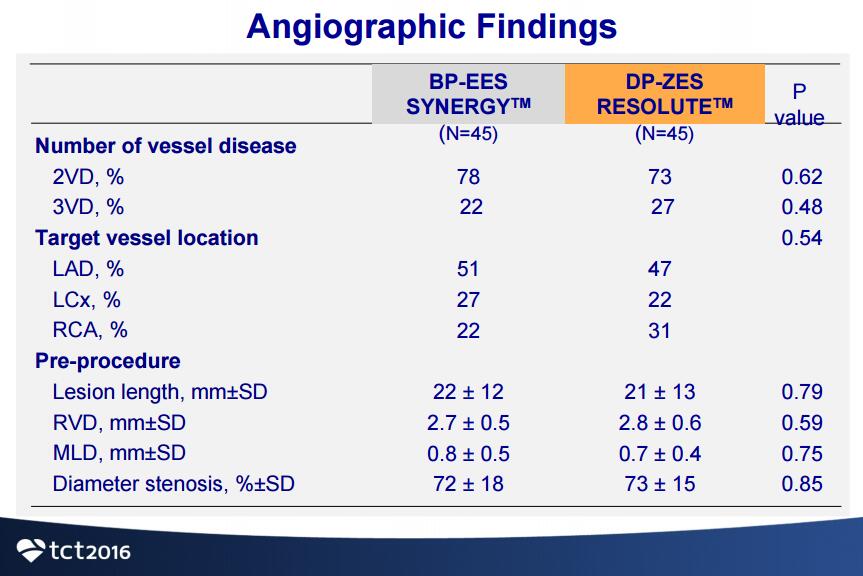 Angiographic Findings

| | BP-EES SYNERGY™ (N=45) | DP-ZES RESOLUTE™ (N=45) | P value |
|---|---|---|---|
| **Number of vessel disease** | | | |
| 2VD, % | 78 | 73 | 0.62 |
| 3VD, % | 22 | 27 | 0.48 |
| **Target vessel location** | | | 0.54 |
| LAD, % | 51 | 47 | |
| LCx, % | 27 | 22 | |
| RCA, % | 22 | 31 | |
| **Pre-procedure** | | | |
| Lesion length, mm±SD | 22 ± 12 | 21 ± 13 | 0.79 |
| RVD, mm±SD | 2.7 ± 0.5 | 2.8 ± 0.6 | 0.59 |
| MLD, mm±SD | 0.8 ± 0.5 | 0.7 ± 0.4 | 0.75 |
| Diameter stenosis, %±SD | 72 ± 18 | 73 ± 15 | 0.85 |

tct2016